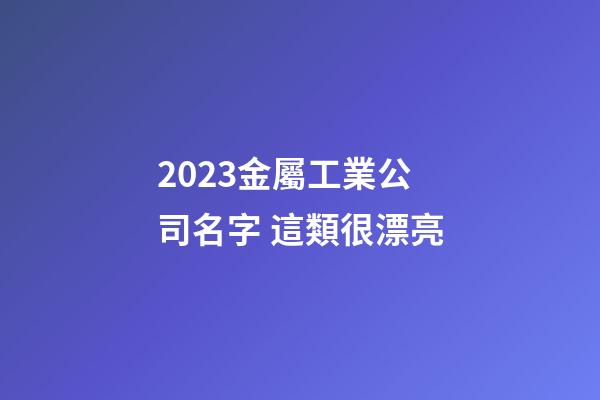 2023金屬工業公司名字 這類很漂亮